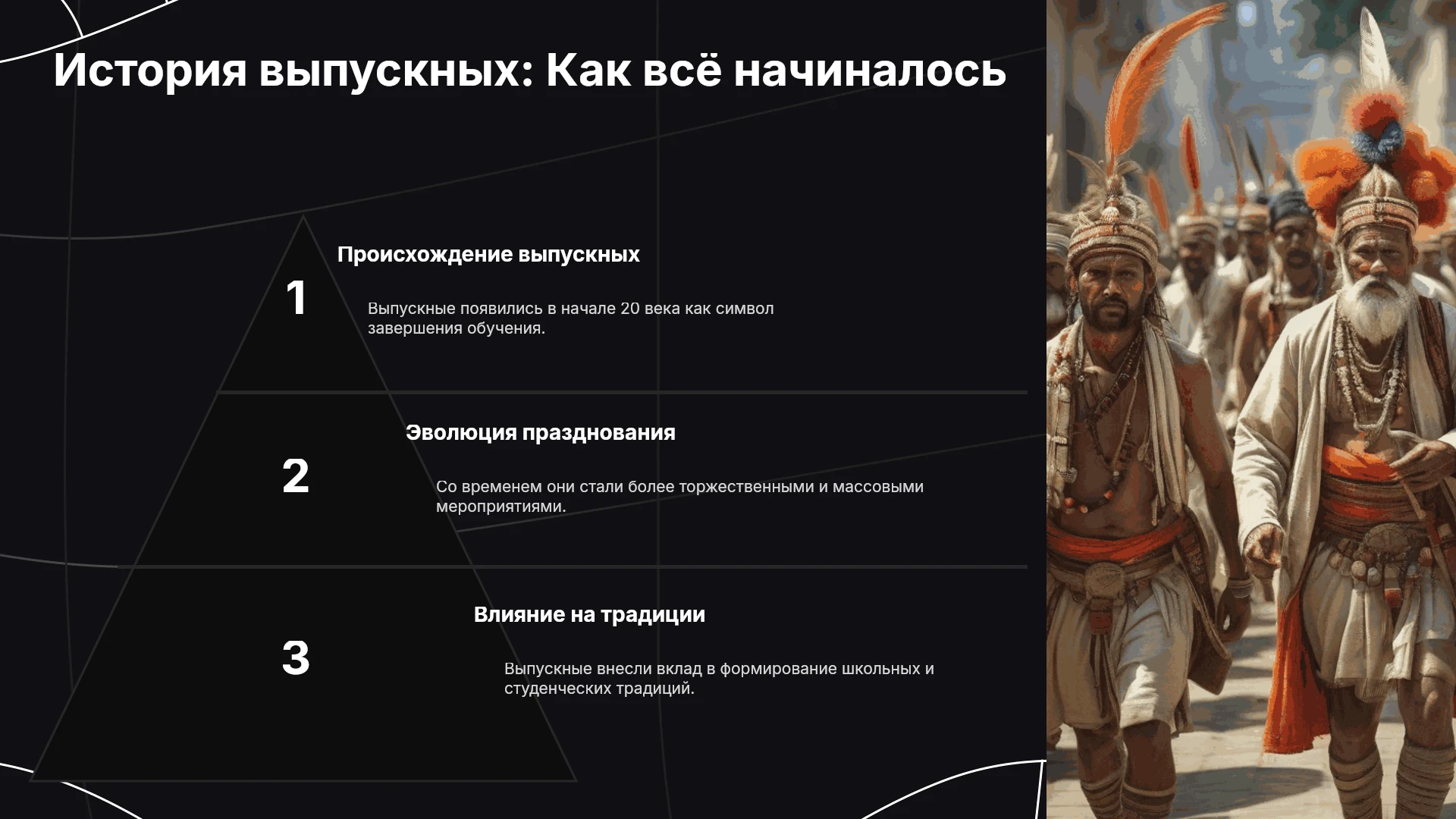 История выпускных: Как всё начиналось

1

Происхождение выпускных

Выпускные появились в начале 20 века как символ завершения обучения.

2

Эволюция празднования

Со временем они стали более торжественными и массовыми мероприятиями.

3

Влияние на традиции

Выпускные внесли вклад в формирование школьных и студенческих традиций.